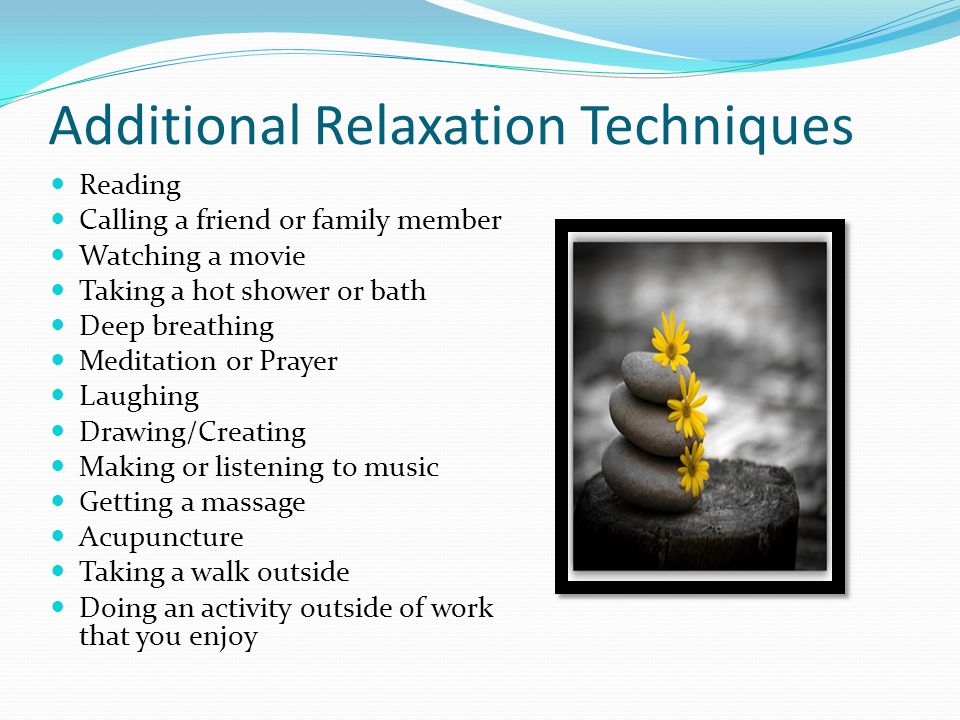 Additional Relaxation Techniques

- Reading
- Calling a friend or family member
- Watching a movie
- Taking a hot shower or bath
- Deep breathing
- Meditation or Prayer
- Laughing
- Drawing/Creating
- Making or listening to music
- Getting a massage
- Acupuncture
- Taking a walk outside
- Doing an activity outside of work that you enjoy